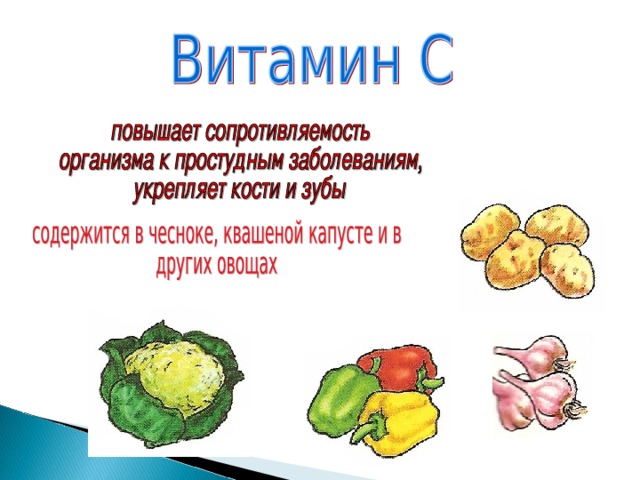 Витамин С

повышает сопротивляемость организма к простудным заболеваниям, укрепляет кости и зубы

содержится в чесноке, квашеной капусте и в других овощах